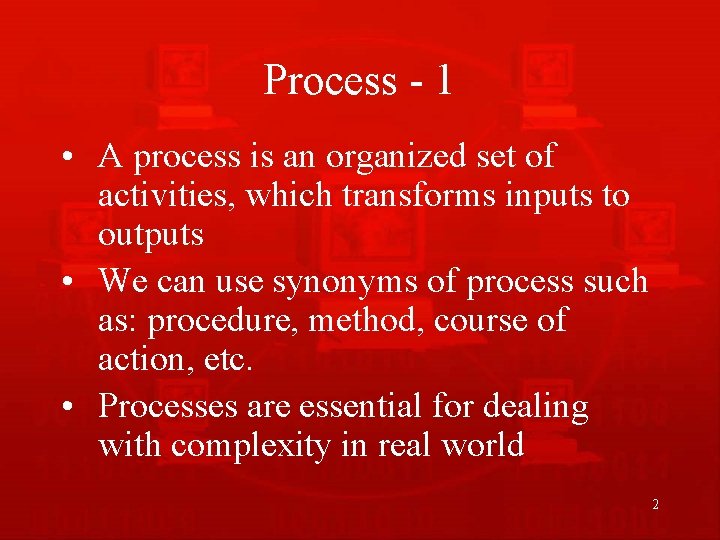 Process - 1

• A process is an organized set of activities, which transforms inputs to outputs
• We can use synonyms of process such as: procedure, method, course of action, etc.
• Processes are essential for dealing with complexity in real world

2